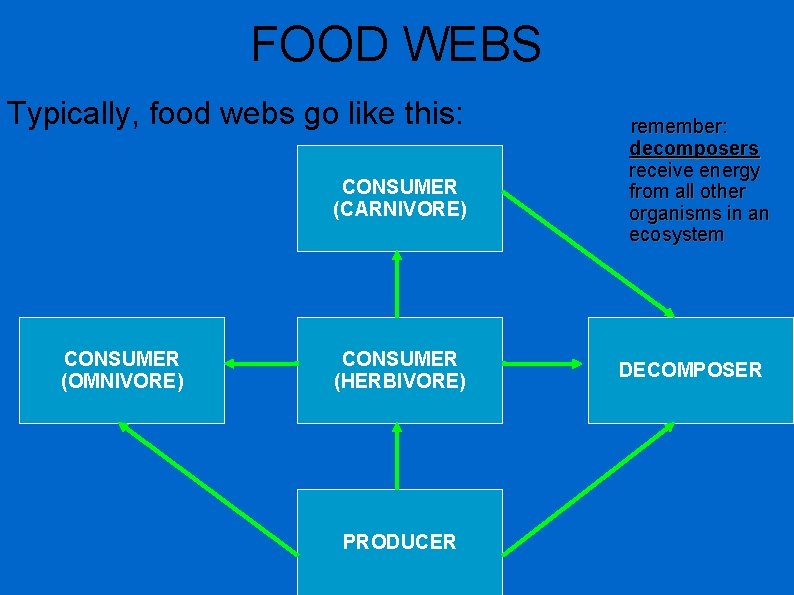 FOOD WEBS

Typically, food webs go like this:

remember: decomposers receive energy from all other organisms in an ecosystem

CONSUMER (CARNIVORE)

CONSUMER (OMNIVORE)

CONSUMER (HERBIVORE)

DECOMPOSER

PRODUCER